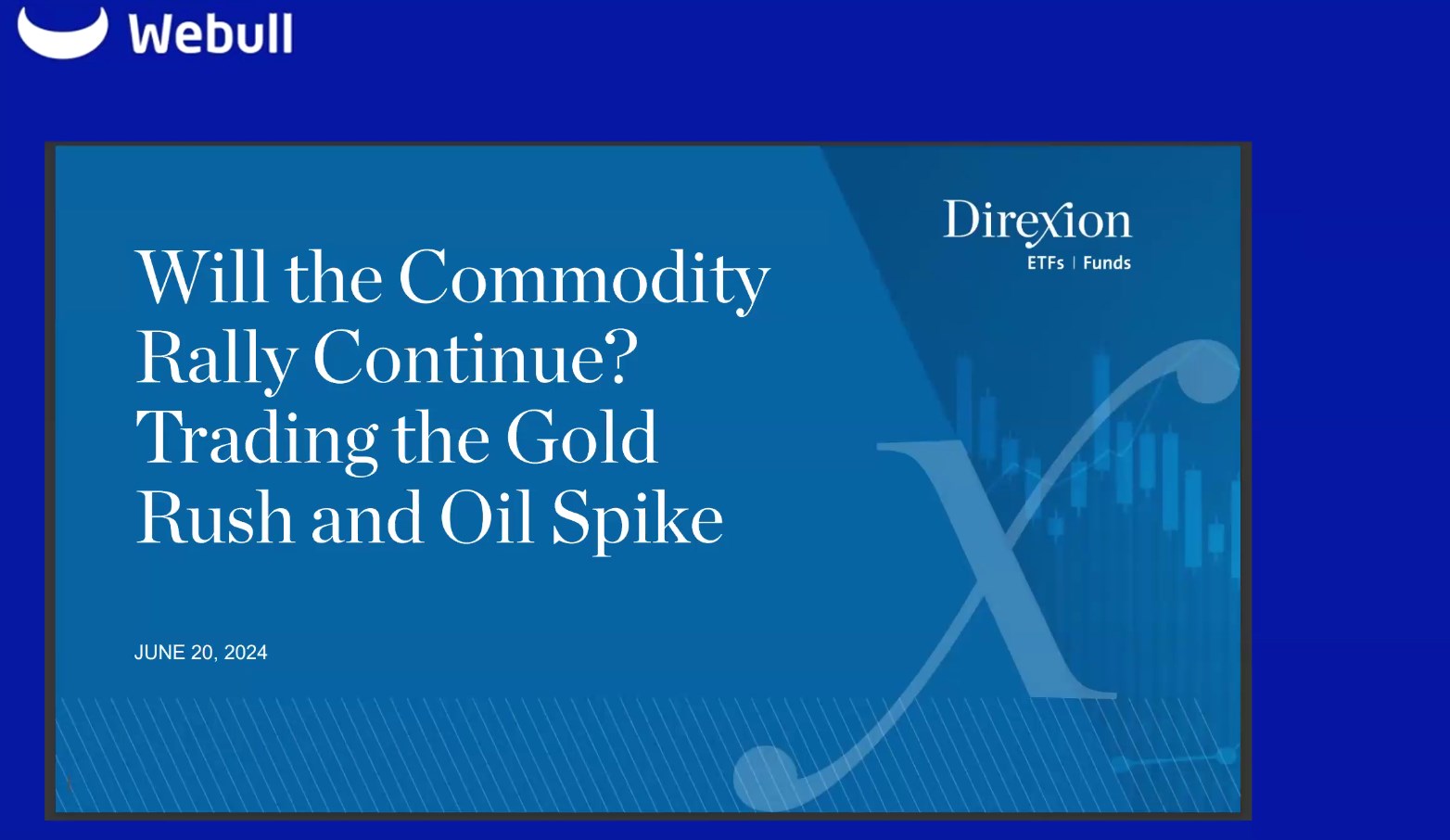 Webull

Direxion
ETFs | Funds

Will the Commodity Rally Continue? Trading the Gold Rush and Oil Spike

JUNE 20, 2024